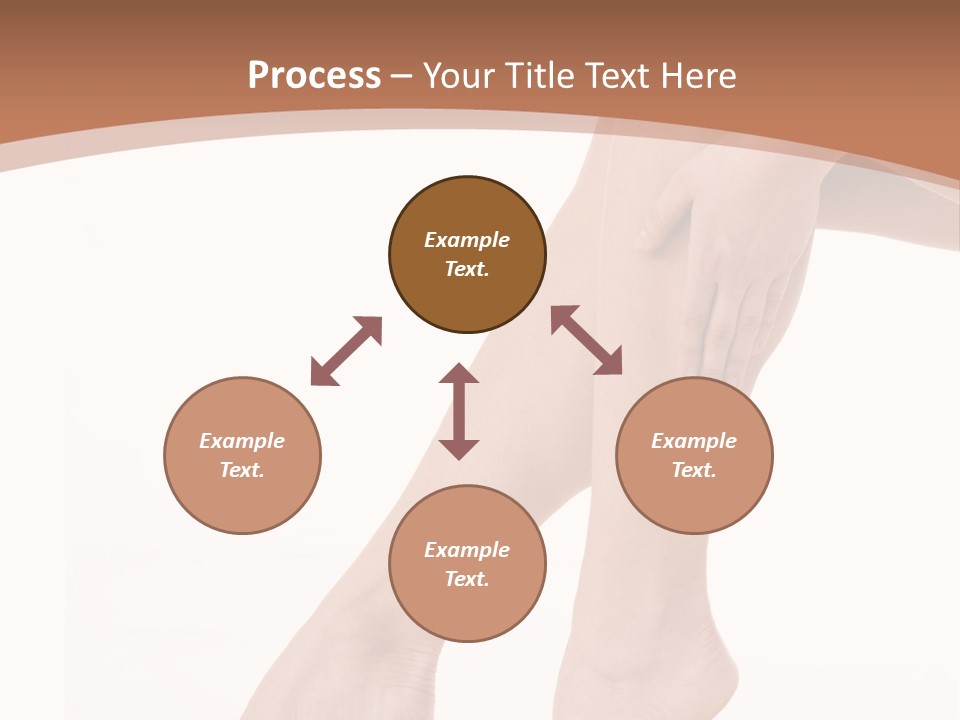 Process – Your Title Text Here

Example Text.

Example Text.

Example Text.

Example Text.